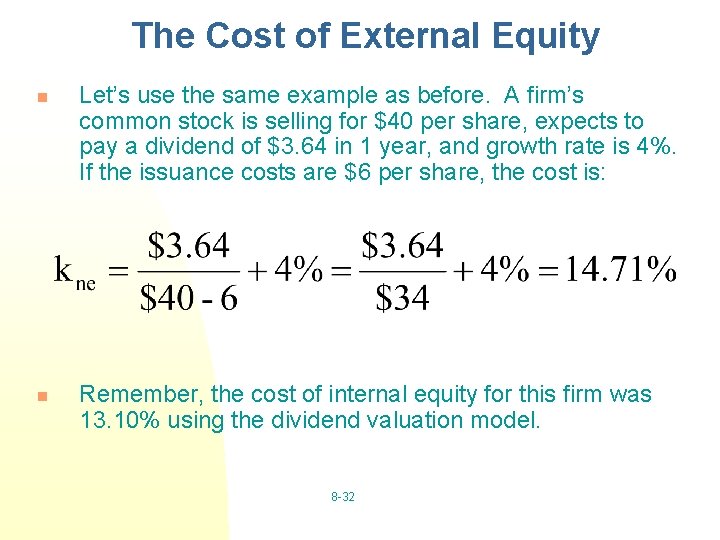 The Cost of External Equity

Let's use the same example as before. A firm's common stock is selling for \$40 per share, expects to pay a dividend of \$3.64 in 1 year, and growth rate is 4%. If the issuance costs are \$6 per share, the cost is:

$k_{ne} = \frac{\$3.64}{\$40 - 6} + 4\% = \frac{\$3.64}{\$34} + 4\% = 14.71\%$

Remember, the cost of internal equity for this firm was 13.10% using the dividend valuation model.

8-32